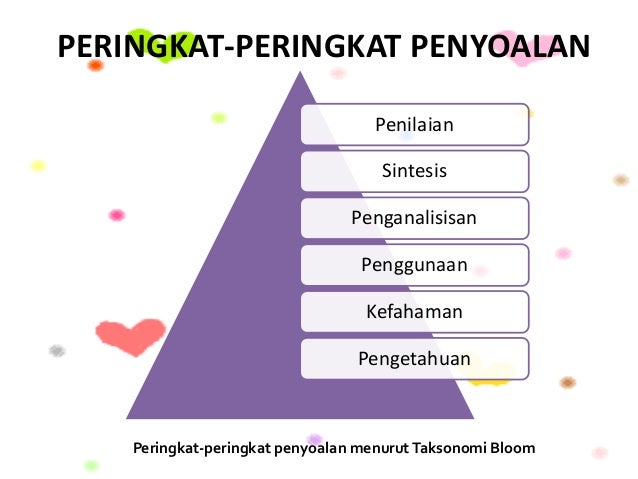 PERINGKAT-PERINGKAT PENYOALAN

Penilaian

Sintesis

Penganalisisan

Penggunaan

Kefahaman

Pengetahuan

Peringkat-peringkat penyoalan menurut Taksonomi Bloom